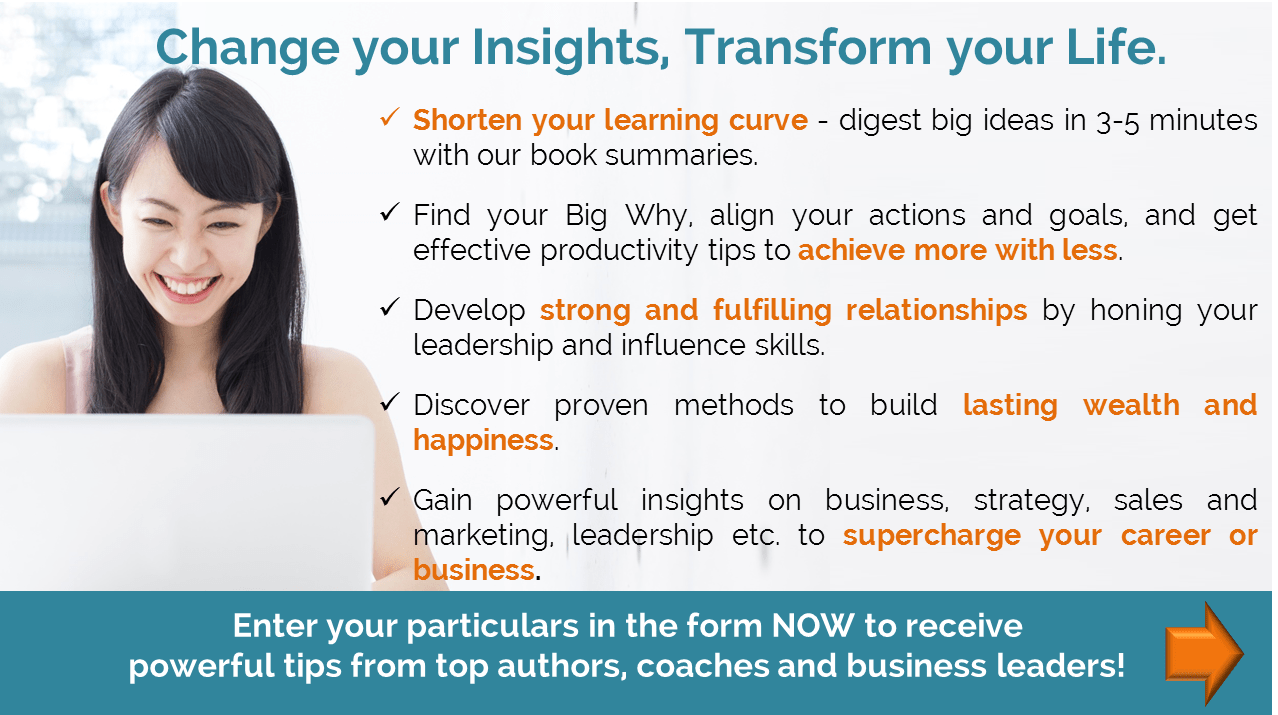 Change your Insights, Transform your Life.

✓ Shorten your learning curve - digest big ideas in 3-5 minutes with our book summaries.

✓ Find your Big Why, align your actions and goals, and get effective productivity tips to achieve more with less.

✓ Develop strong and fulfilling relationships by honing your leadership and influence skills.

✓ Discover proven methods to build lasting wealth and happiness.

✓ Gain powerful insights on business, strategy, sales and marketing, leadership etc. to supercharge your career or business.

Enter your particulars in the form NOW to receive powerful tips from top authors, coaches and business leaders!